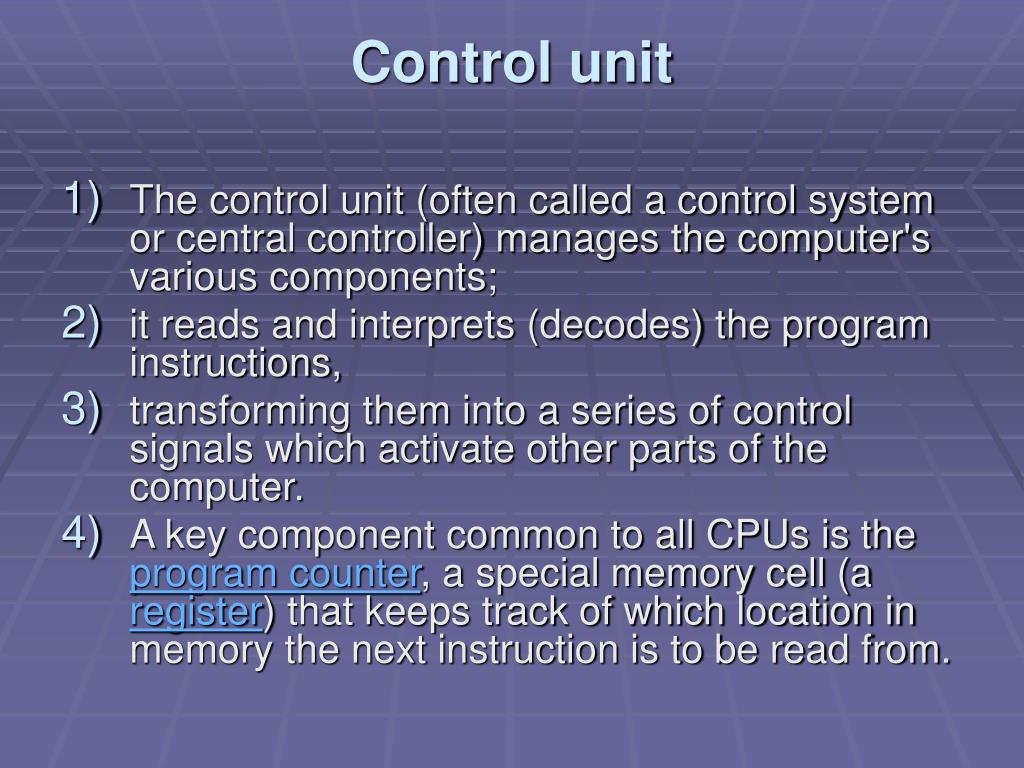 Control unit

1) The control unit (often called a control system or central controller) manages the computer's various components;
2) it reads and interprets (decodes) the program instructions,
3) transforming them into a series of control signals which activate other parts of the computer.
4) A key component common to all CPUs is the program counter, a special memory cell (a register) that keeps track of which location in memory the next instruction is to be read from.